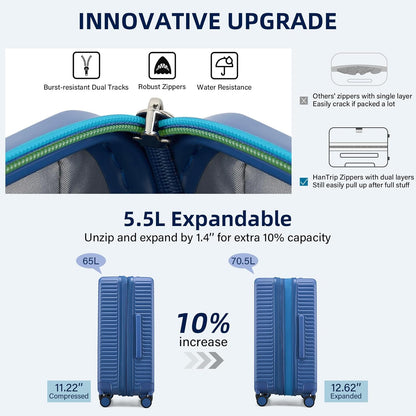 INNOVATIVE UPGRADE

Burst-resistant Dual Tracks

Robust Zippers

Water Resistance

Others' zippers with single layer
Easily crack if packed a lot

HanTrip Zippers with dual layers
Still easily pull up after full stuff

5.5L Expandable

Unzip and expand by 1.4'' for extra 10% capacity

65L

70.5L

10%
increase

11.22''
Compressed

12.62''
Expanded